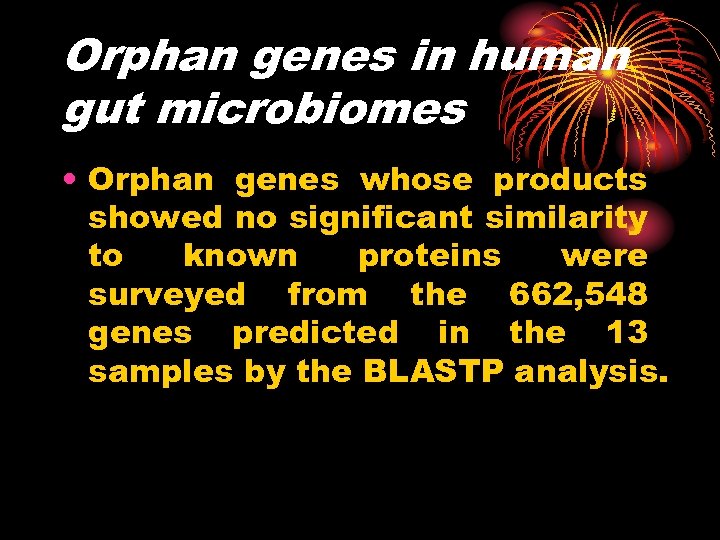 Orphan genes in human gut microbiomes

• Orphan genes whose products showed no significant similarity to known proteins were surveyed from the 662,548 genes predicted in the 13 samples by the BLASTP analysis.